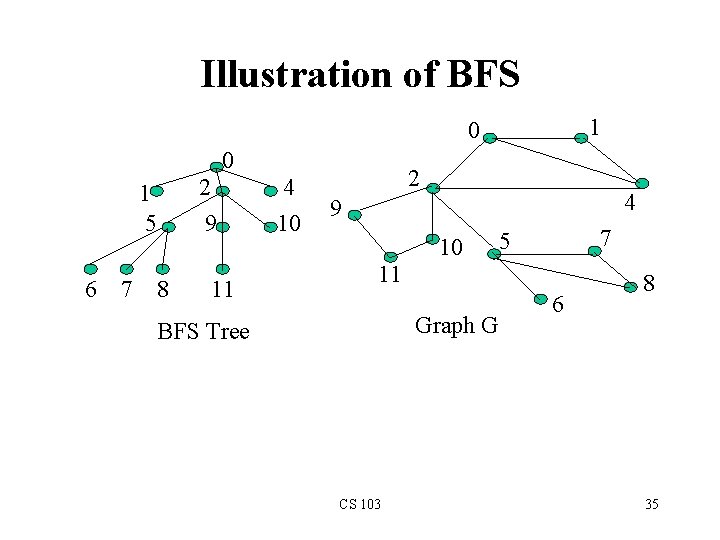 Illustration of BFS

0
1
2
4
5
9
10
6
7
8
11

BFS Tree

0
1
2
4
9
10
5
7
11
8
6

Graph G

CS 103

35